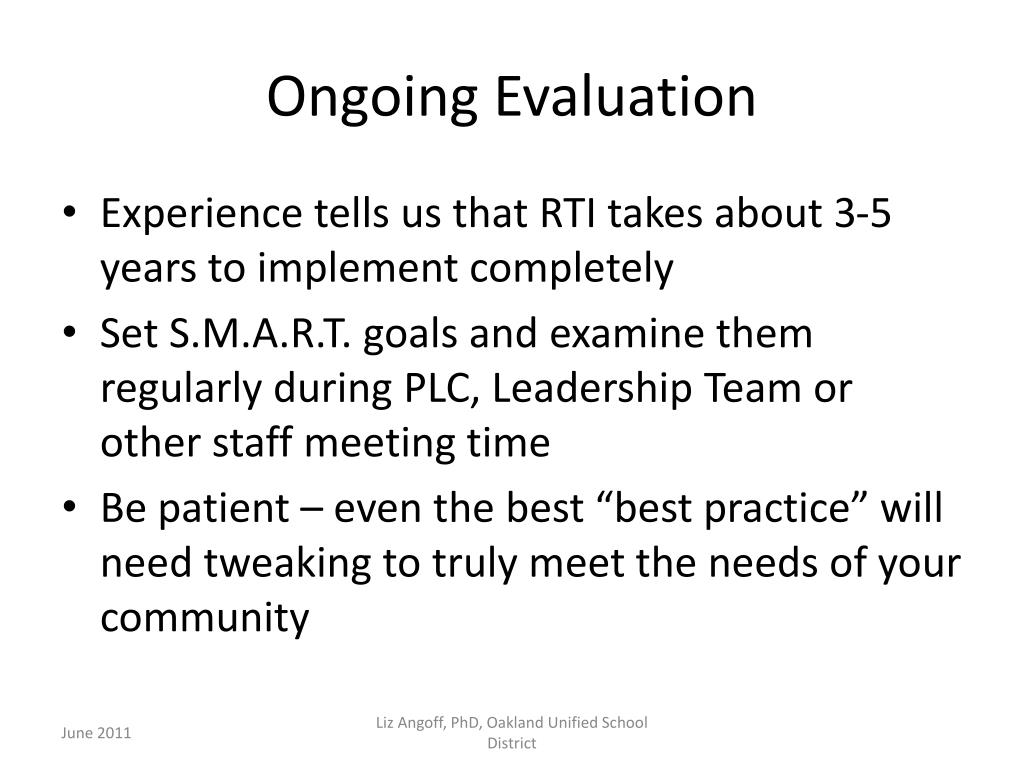 Ongoing Evaluation

• Experience tells us that RTI takes about 3-5 years to implement completely
• Set S.M.A.R.T. goals and examine them regularly during PLC, Leadership Team or other staff meeting time
• Be patient – even the best “best practice” will need tweaking to truly meet the needs of your community

June 2011

Liz Angoff, PhD, Oakland Unified School District